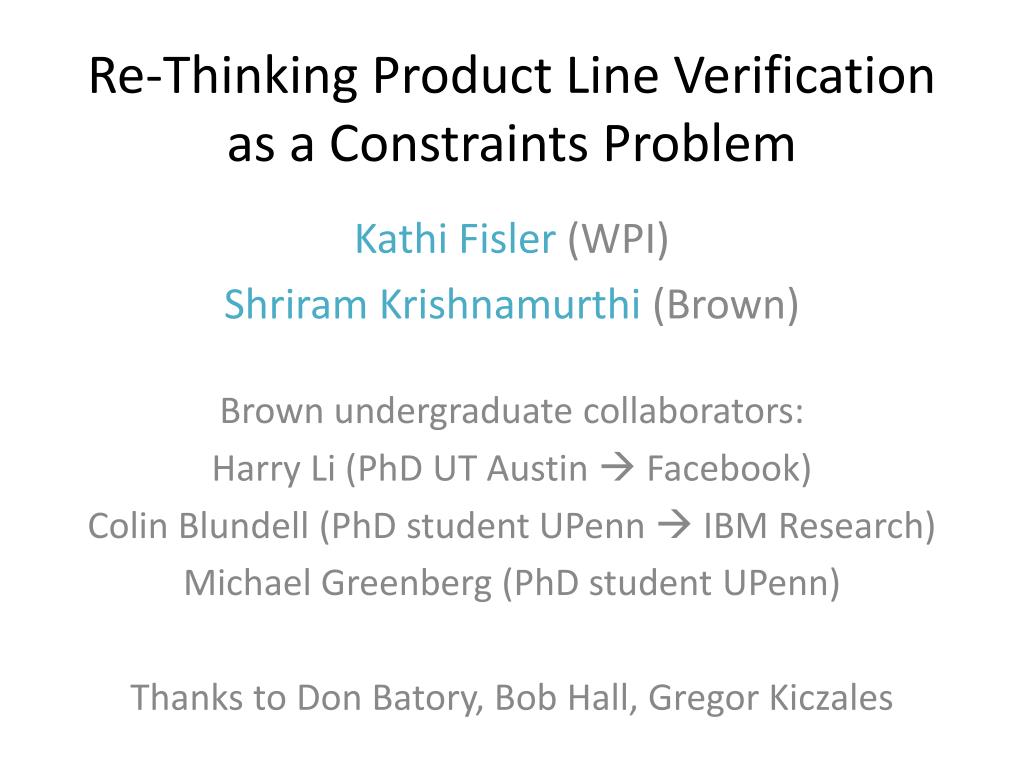 Re-Thinking Product Line Verification as a Constraints Problem

Kathi Fisler (WPI)
Shriram Krishnamurthi (Brown)

Brown undergraduate collaborators:
Harry Li (PhD UT Austin → Facebook)
Colin Blundell (PhD student UPenn → IBM Research)
Michael Greenberg (PhD student UPenn)

Thanks to Don Batory, Bob Hall, Gregor Kiczales